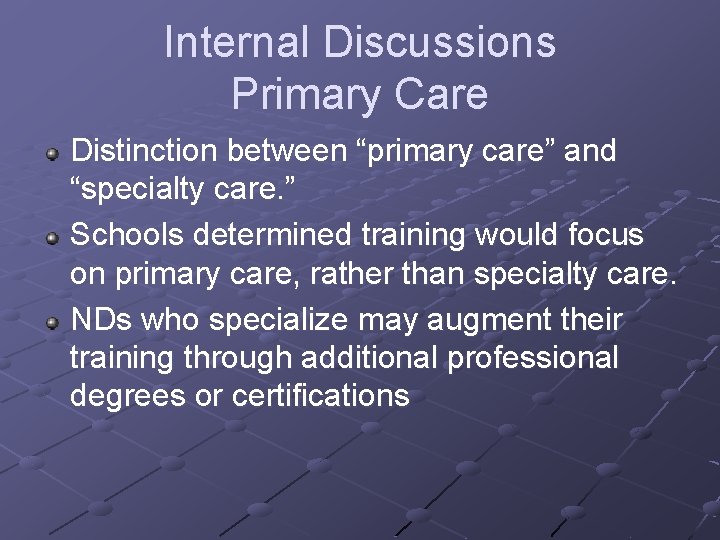 Internal Discussions
Primary Care

Distinction between “primary care” and “specialty care.”

Schools determined training would focus on primary care, rather than specialty care.

NDs who specialize may augment their training through additional professional degrees or certifications